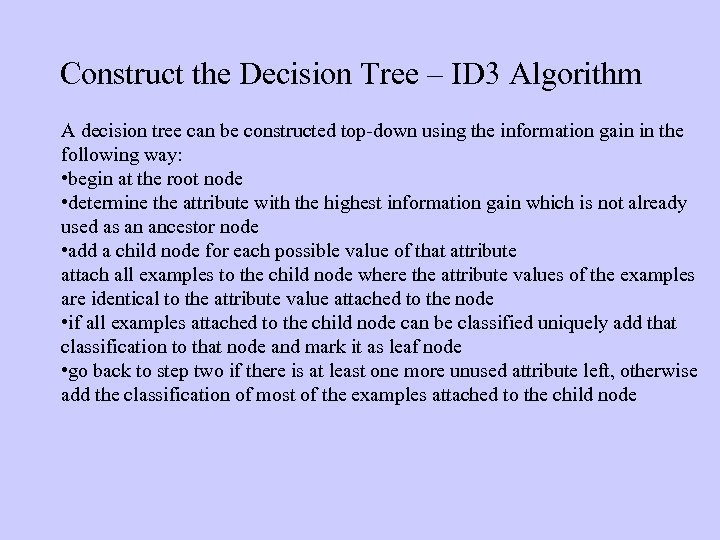 Construct the Decision Tree – ID3 Algorithm

A decision tree can be constructed top-down using the information gain in the following way:
•begin at the root node
•determine the attribute with the highest information gain which is not already used as an ancestor node
•add a child node for each possible value of that attribute
attach all examples to the child node where the attribute values of the examples are identical to the attribute value attached to the node
•if all examples attached to the child node can be classified uniquely add that classification to that node and mark it as leaf node
•go back to step two if there is at least one more unused attribute left, otherwise add the classification of most of the examples attached to the child node